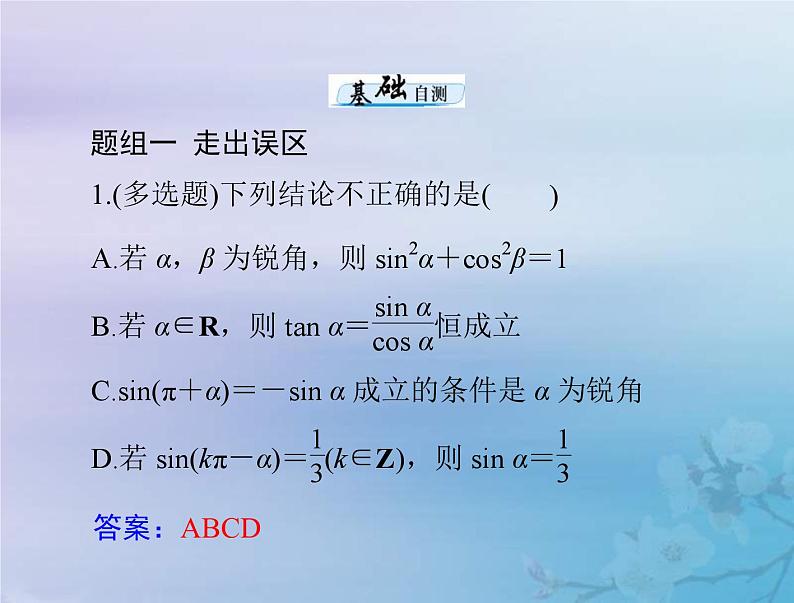 基础自测

题组一 走出误区

1.(多选题)下列结论不正确的是(　　)

A.若 $\alpha$，$\beta$ 为锐角，则 $\sin^2\alpha+\cos^2\beta=1$

B.若 $\alpha\in\mathbf{R}$，则 $\tan\alpha=\frac{\sin\alpha}{\cos\alpha}$恒成立

C.$\sin(\pi+\alpha)=-\sin\alpha$ 成立的条件是 $\alpha$ 为锐角

D.若 $\sin(k\pi-\alpha)=\frac{1}{3}(k\in\mathbf{Z})$，则 $\sin\alpha=\frac{1}{3}$

答案：ABCD